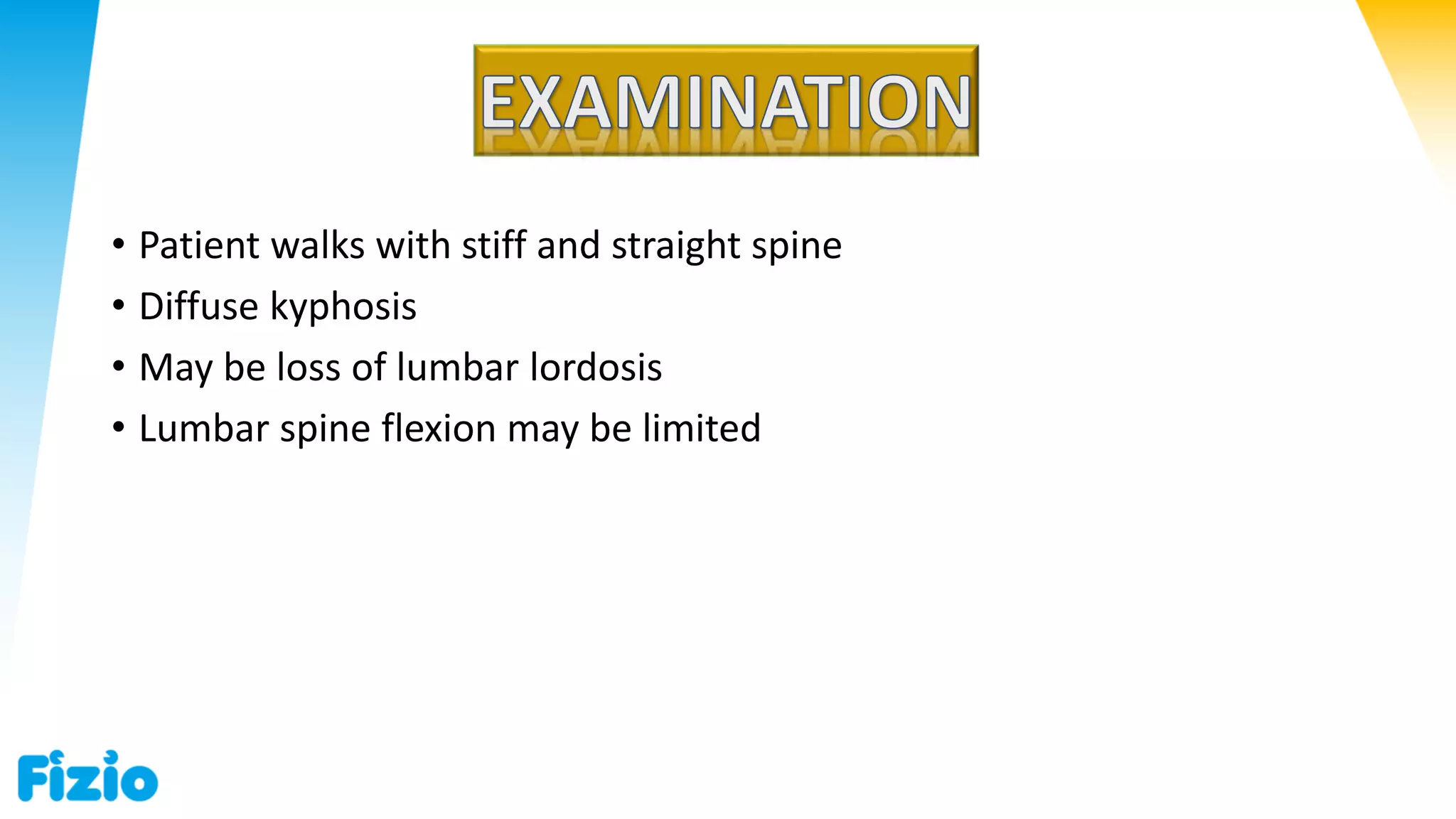 EXAMINATION

• Patient walks with stiff and straight spine
• Diffuse kyphosis
• May be loss of lumbar lordosis
• Lumbar spine flexion may be limited

Fizio